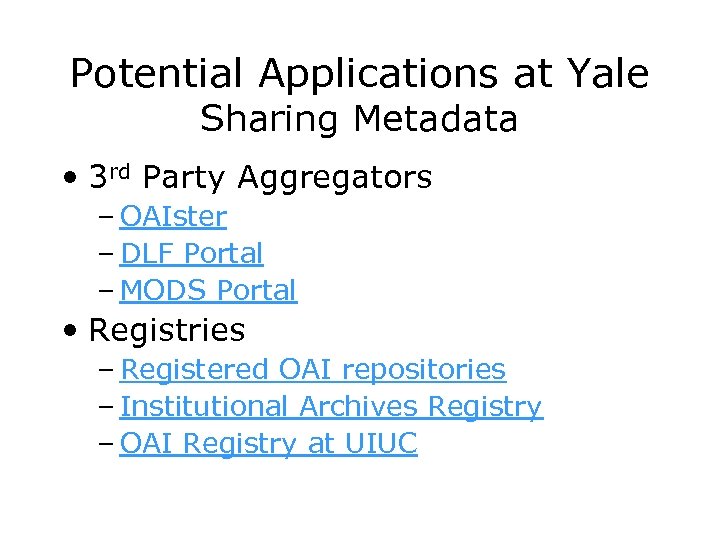 Potential Applications at Yale
Sharing Metadata

• 3rd Party Aggregators
– OAIster
– DLF Portal
– MODS Portal
• Registries
– Registered OAI repositories
– Institutional Archives Registry
– OAI Registry at UIUC